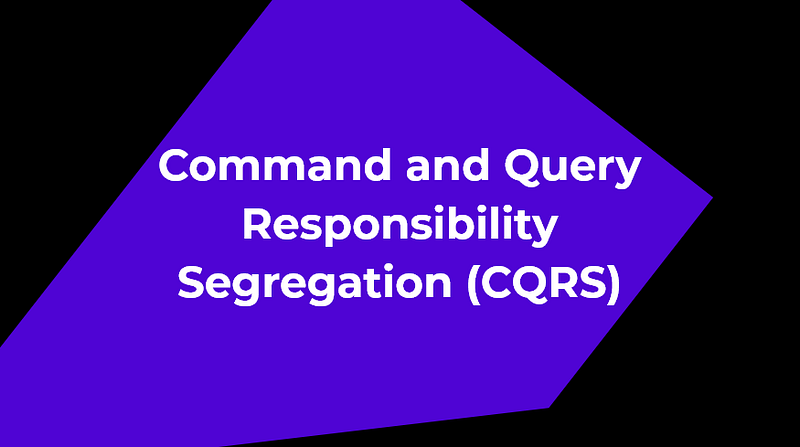 Command and Query Responsibility Segregation (CQRS)